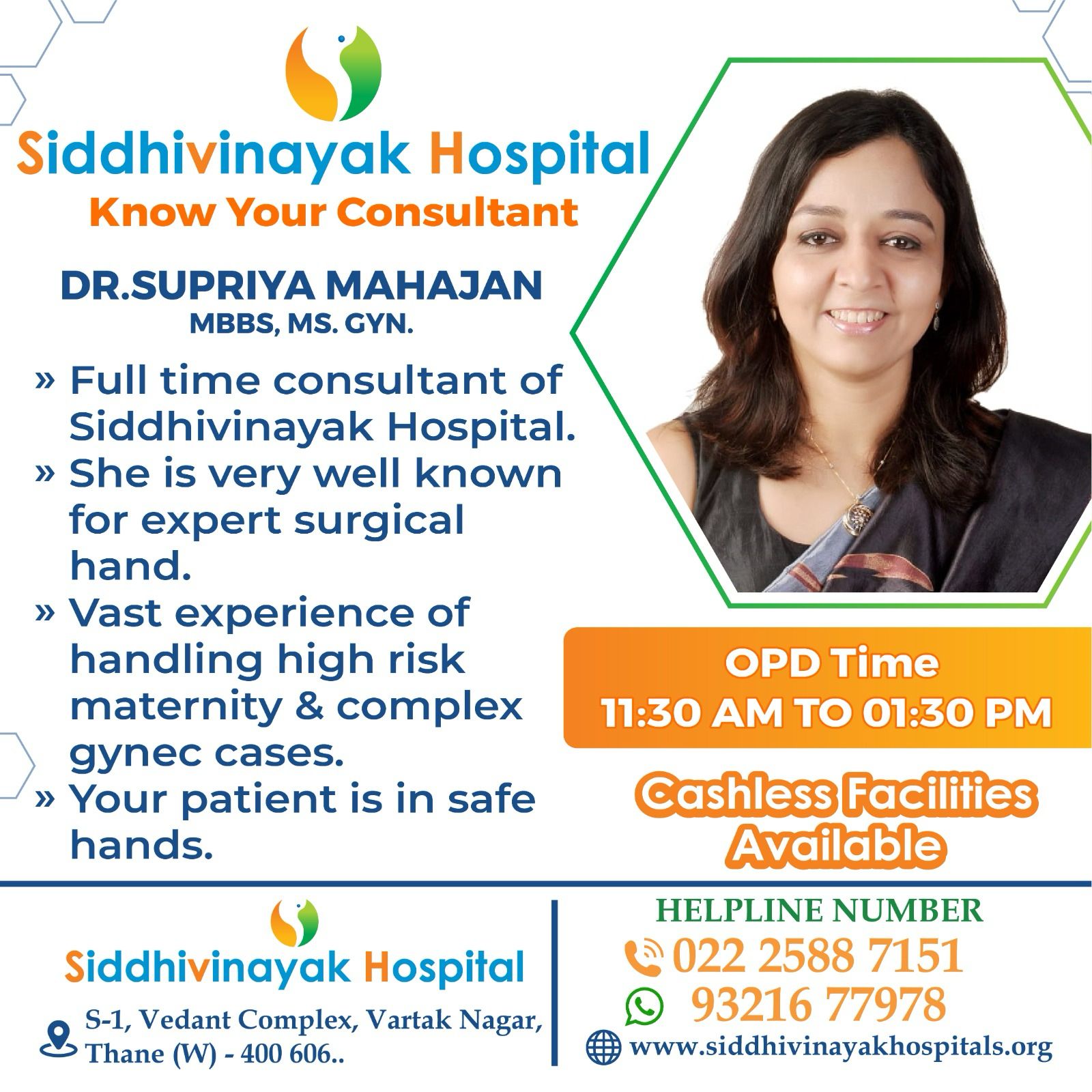 Siddhivinayak Hospital
Know Your Consultant

DR.SUPRIYA MAHAJAN
MBBS, MS. GYN.

» Full time consultant of Siddhivinayak Hospital.
» She is very well known for expert surgical hand.
» Vast experience of handling high risk maternity & complex gynec cases.
» Your patient is in safe hands.

OPD Time
11:30 AM TO 01:30 PM

Cashless Facilities Available

Siddhivinayak Hospital
S-1, Vedant Complex, Vartak Nagar, Thane (W) - 400 606..

HELPLINE NUMBER
022 2588 7151
93216 77978
www.siddhivinayakhospitals.org